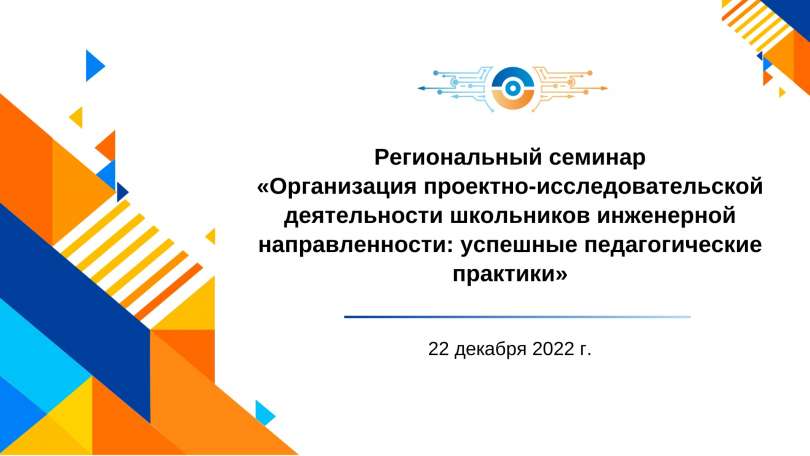 Региональный семинар
«Организация проектно-исследовательской деятельности школьников инженерной направленности: успешные педагогические практики»

22 декабря 2022 г.